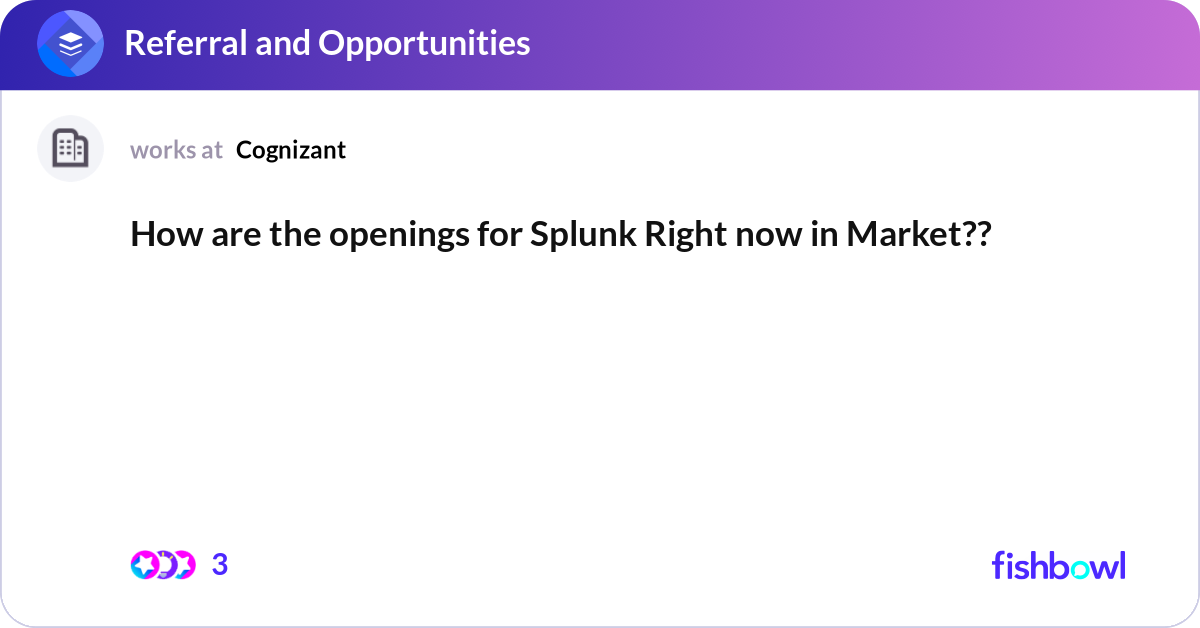 Referral and Opportunities

works at Cognizant

How are the openings for Splunk Right now in Market??

3

fishbowl